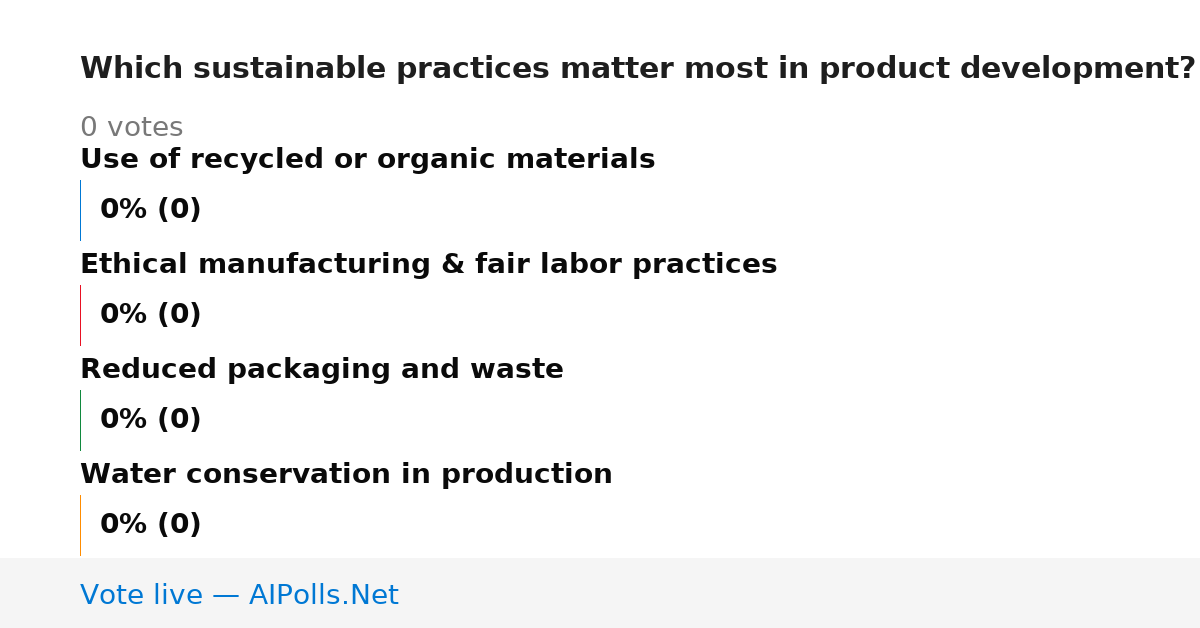 Which sustainable practices matter most in product development?

0 votes

Use of recycled or organic materials

0% (0)

Ethical manufacturing & fair labor practices

0% (0)

Reduced packaging and waste

0% (0)

Water conservation in production

0% (0)

Vote live — AIPolls.Net